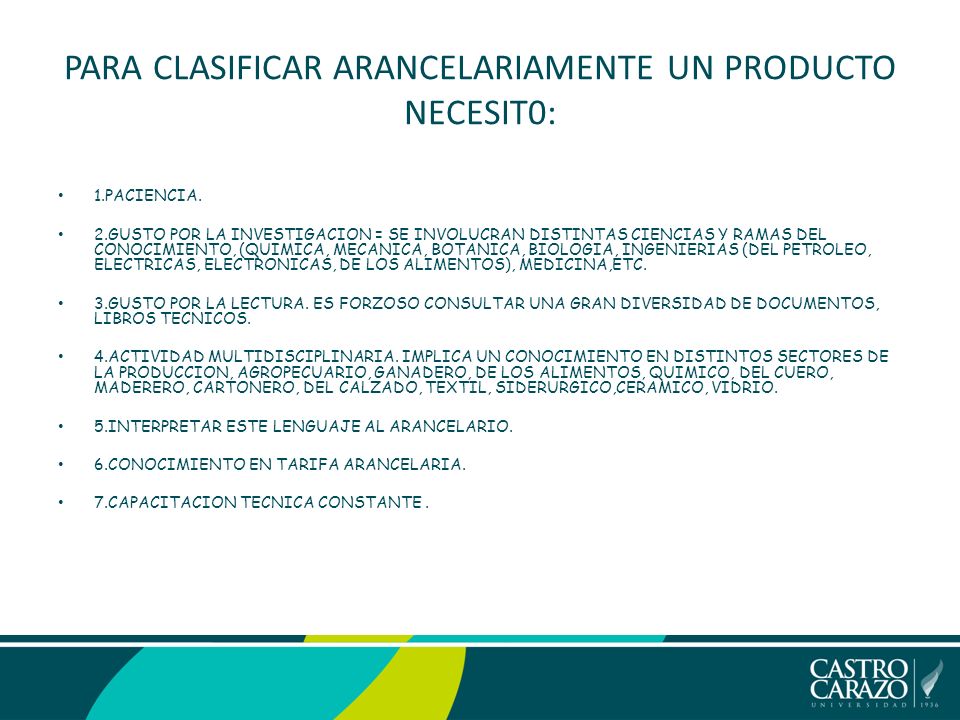 PARA CLASIFICAR ARANCELARIAMENTE UN PRODUCTO NECESIT0:

• 1.PACIENCIA.

• 2.GUSTO POR LA INVESTIGACION = SE INVOLUCRAN DISTINTAS CIENCIAS Y RAMAS DEL CONOCIMIENTO, (QUIMICA, MECANICA, BOTANICA, BIOLOGIA, INGENIERIAS (DEL PETROLEO, ELECTRICAS, ELECTRONICAS, DE LOS ALIMENTOS), MEDICINA,ETC.

• 3.GUSTO POR LA LECTURA. ES FORZOSO CONSULTAR UNA GRAN DIVERSIDAD DE DOCUMENTOS, LIBROS TECNICOS.

• 4.ACTIVIDAD MULTIDISCIPLINARIA. IMPLICA UN CONOCIMIENTO EN DISTINTOS SECTORES DE LA PRODUCCION, AGROPECUARIO, GANADERO, DE LOS ALIMENTOS, QUIMICO, DEL CUERO, MADERERO, CARTONERO, DEL CALZADO, TEXTIL, SIDERURGICO,CERAMICO, VIDRIO.

• 5.INTERPRETAR ESTE LENGUAJE AL ARANCELARIO.

• 6.CONOCIMIENTO EN TARIFA ARANCELARIA.

• 7.CAPACITACION TECNICA CONSTANTE .

CASTRO CARAZO
UNIVERSIDAD 1936